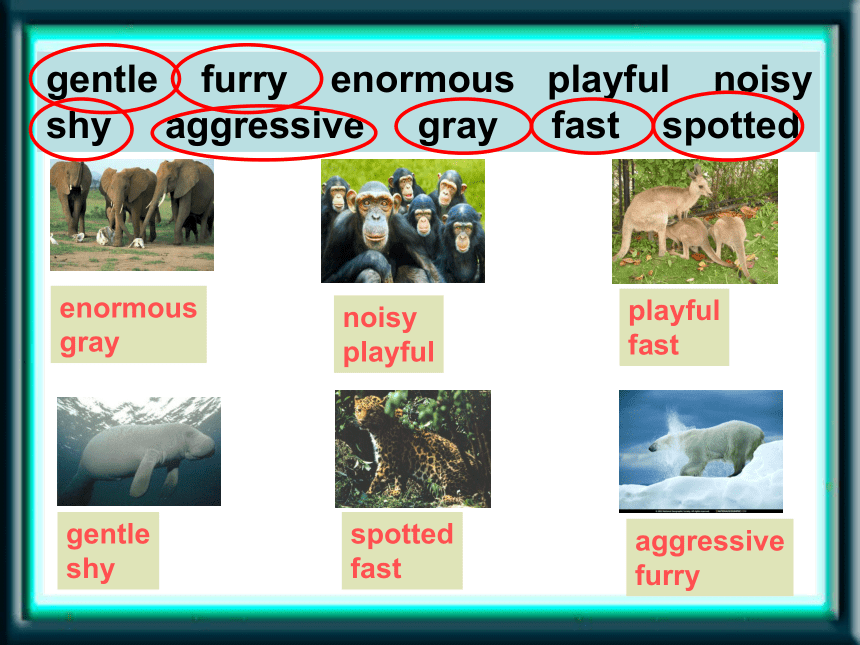 gentle furry enormous playful noisy
shy aggressive gray fast spotted

enormous
gray

noisy
playful

playful
fast

gentle
shy

spotted
fast

aggressive
furry